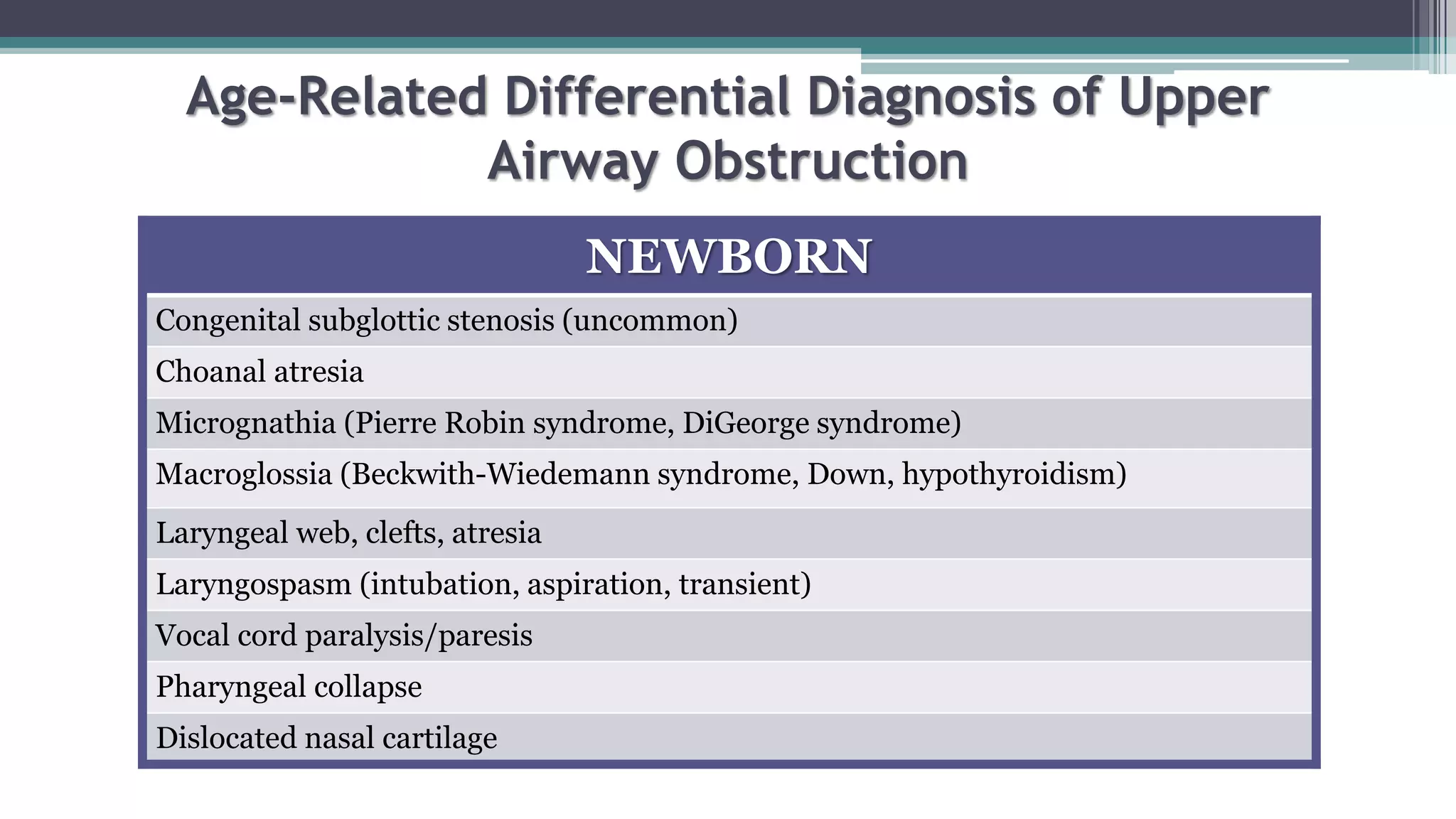 Age-Related Differential Diagnosis of Upper Airway Obstruction

| NEWBORN |
|---|
| Congenital subglottic stenosis (uncommon) |
| Choanal atresia |
| Micrognathia (Pierre Robin syndrome, DiGeorge syndrome) |
| Macroglossia (Beckwith-Wiedemann syndrome, Down, hypothyroidism) |
| Laryngeal web, clefts, atresia |
| Laryngospasm (intubation, aspiration, transient) |
| Vocal cord paralysis/paresis |
| Pharyngeal collapse |
| Dislocated nasal cartilage |